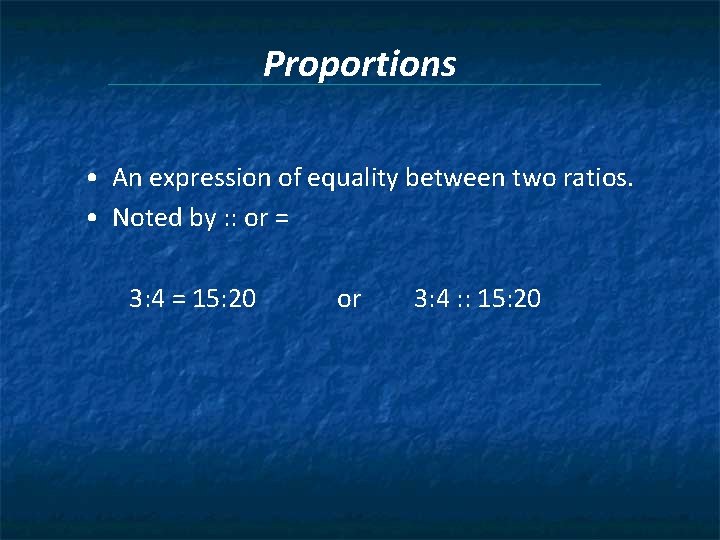 Proportions

• An expression of equality between two ratios.
• Noted by :: or =

$3:4 = 15:20$ or $3:4 :: 15:20$